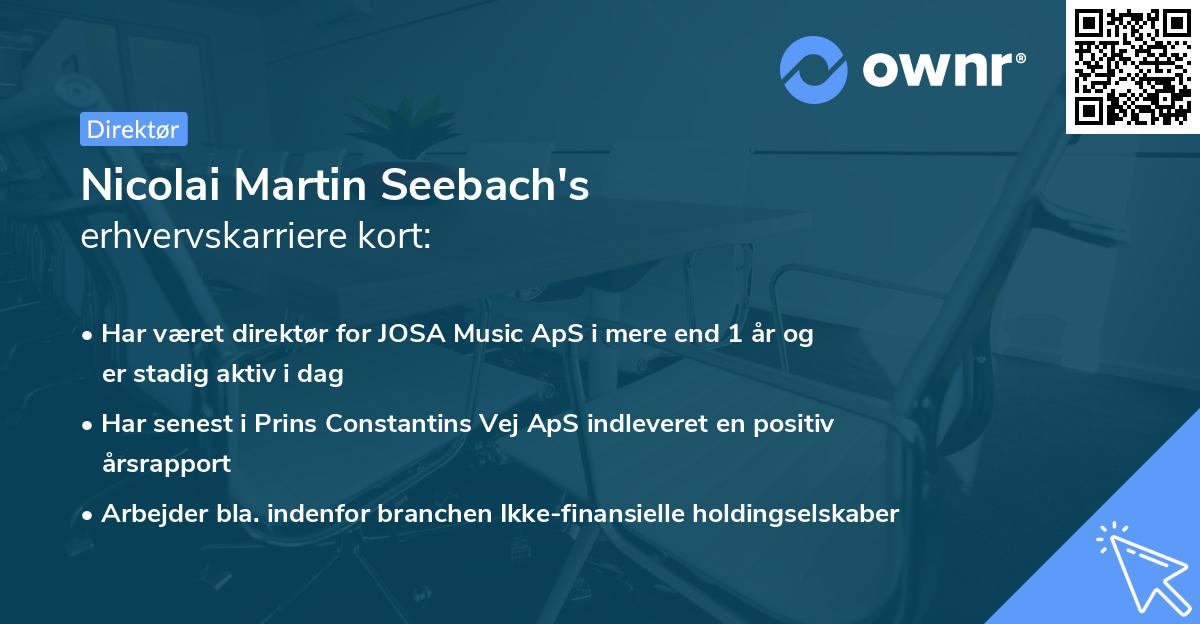 ownr®

Direktør

Nicolai Martin Seebach's
erhvervskarriere kort:

• Har været direktør for JOSA Music ApS i mere end 1 år og er stadig aktiv i dag

• Har senest i Prins Constantins Vej ApS indleveret en positiv årsrapport

• Arbejder bla. indenfor branchen Ikke-finansielle holdingselskaber